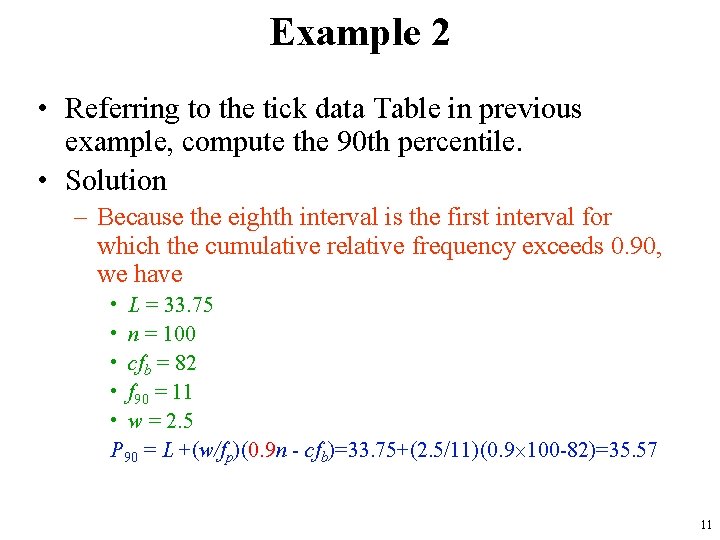 Example 2

• Referring to the tick data Table in previous example, compute the 90th percentile.

• Solution

– Because the eighth interval is the first interval for which the cumulative relative frequency exceeds 0.90, we have

• $L = 33.75$

• $n = 100$

• $cf_b = 82$

• $f_{90} = 11$

• $w = 2.5$

$P_{90} = L + (w/f_p)(0.9n - cf_b) = 33.75 + (2.5/11)(0.9 \times 100 - 82) = 35.57$

11